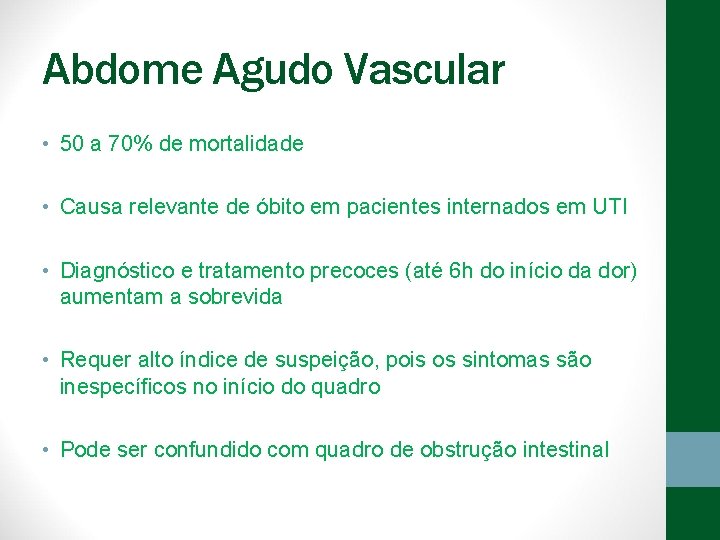 Abdome Agudo Vascular

• 50 a 70% de mortalidade

• Causa relevante de óbito em pacientes internados em UTI

• Diagnóstico e tratamento precoces (até 6h do início da dor) aumentam a sobrevida

• Requer alto índice de suspeição, pois os sintomas são inespecíficos no início do quadro

• Pode ser confundido com quadro de obstrução intestinal